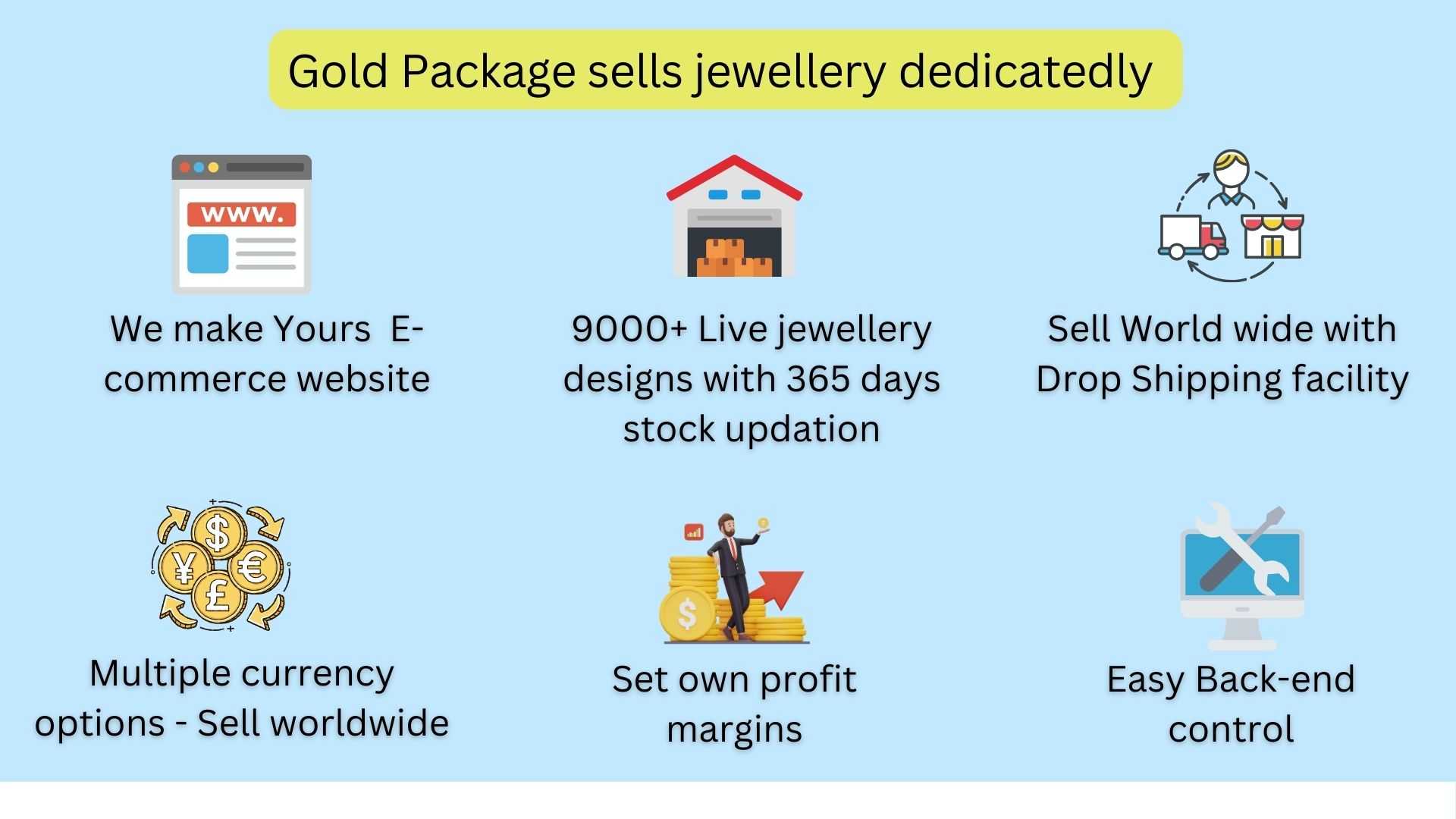 Gold Package sells jewellery dedicatedly

www.

We make Yours E-commerce website

9000+ Live jewellery designs with 365 days stock updation

Sell World wide with Drop Shipping facility

Multiple currency options - Sell worldwide

Set own profit margins

Easy Back-end control